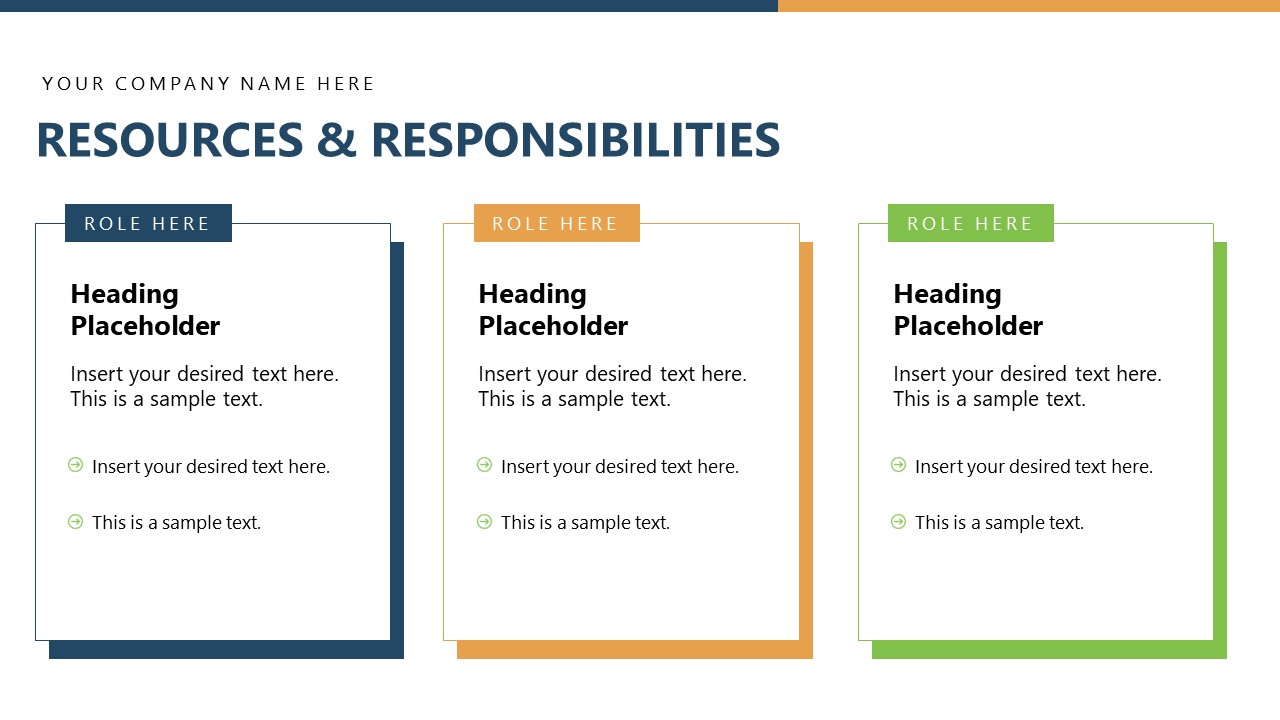 YOUR COMPANY NAME HERE

RESOURCES & RESPONSIBILITIES

ROLE HERE

Heading Placeholder

Insert your desired text here. This is a sample text.

Insert your desired text here.

This is a sample text.

ROLE HERE

Heading Placeholder

Insert your desired text here. This is a sample text.

Insert your desired text here.

This is a sample text.

ROLE HERE

Heading Placeholder

Insert your desired text here. This is a sample text.

Insert your desired text here.

This is a sample text.